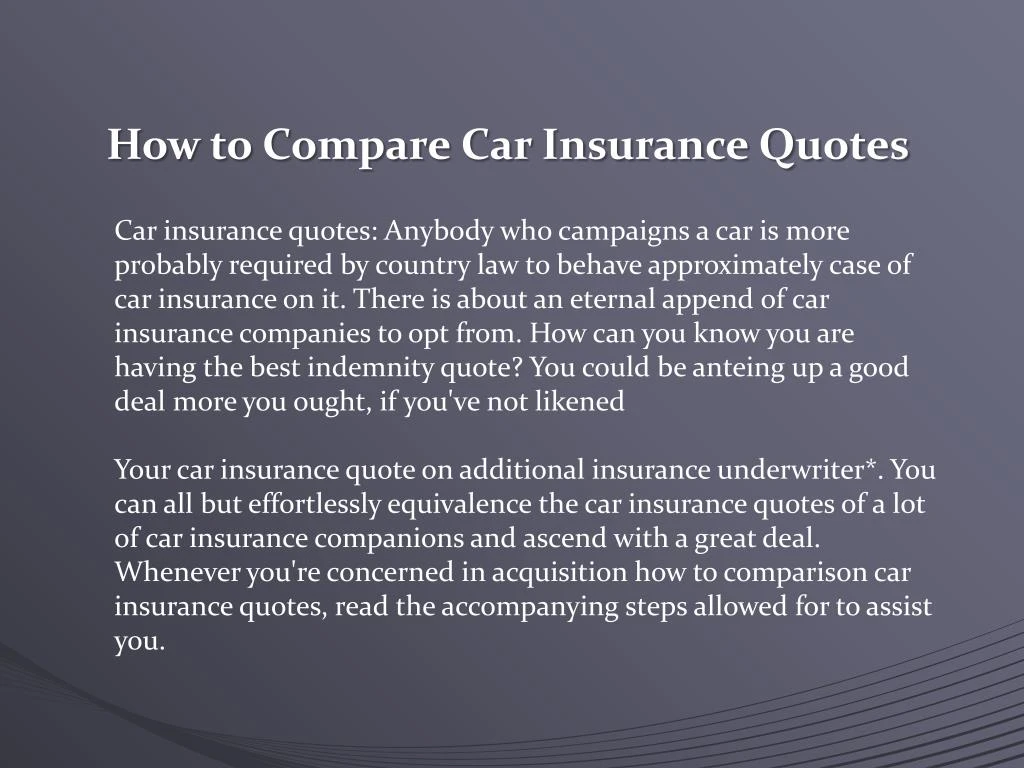 How to Compare Car Insurance Quotes

Car insurance quotes: Anybody who campaigns a car is more probably required by country law to behave approximately case of car insurance on it. There is about an eternal append of car insurance companies to opt from. How can you know you are having the best indemnity quote? You could be anteing up a good deal more you ought, if you've not likened

Your car insurance quote on additional insurance underwriter*. You can all but effortlessly equivalence the car insurance quotes of a lot of car insurance companions and ascend with a great deal. Whenever you're concerned in acquisition how to comparison car insurance quotes, read the accompanying steps allowed for to assist you.